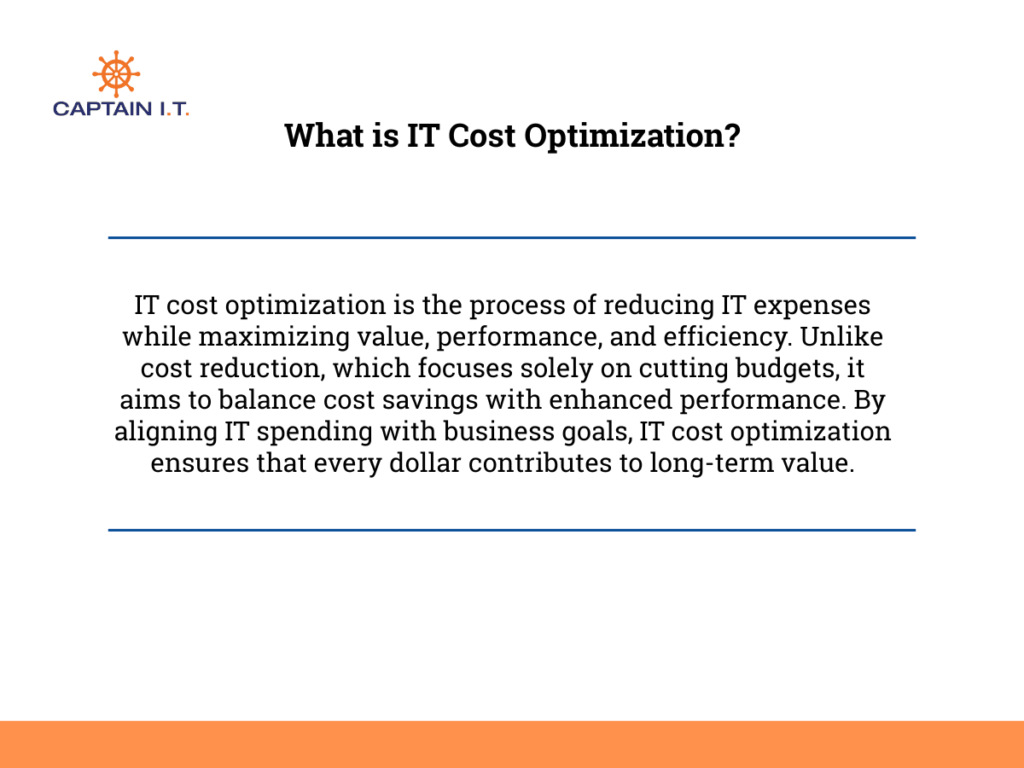 CAPTAIN I.T.

What is IT Cost Optimization?

IT cost optimization is the process of reducing IT expenses while maximizing value, performance, and efficiency. Unlike cost reduction, which focuses solely on cutting budgets, it aims to balance cost savings with enhanced performance. By aligning IT spending with business goals, IT cost optimization ensures that every dollar contributes to long-term value.